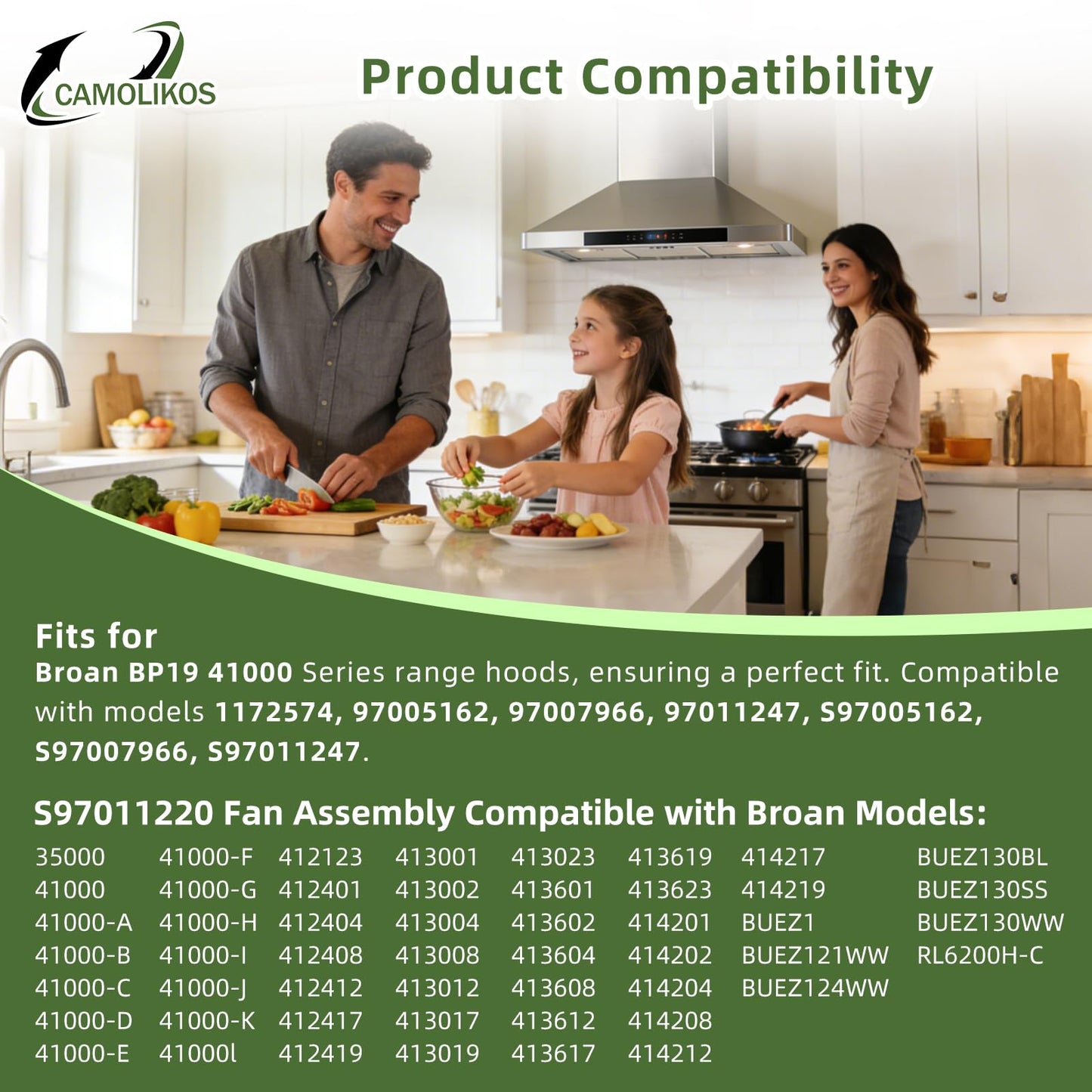 CAMOLIKOS

Product Compatibility

Fits for

Broan BP19 41000 Series range hoods, ensuring a perfect fit. Compatible with models 1172574, 97005162, 97007966, 97011247, S97005162, S97007966, S97011247.

S97011220 Fan Assembly Compatible with Broan Models:

35000
41000
41000-A
41000-B
41000-C
41000-D
41000-E

41000-F
41000-G
41000-H
41000-I
41000-J
41000-K
41000l

412123
412401
412404
412408
412412
412417
412419

413001
413002
413004
413008
413012
413017
413019

413023
413601
413602
413604
413608
413612
413617

413619
413623
414201
414202
414204
414208
414212

414217
414219
BUEZ1
BUEZ121WW
BUEZ124WW

BUEZ130BL
BUEZ130SS
BUEZ130WW
RL6200H-C